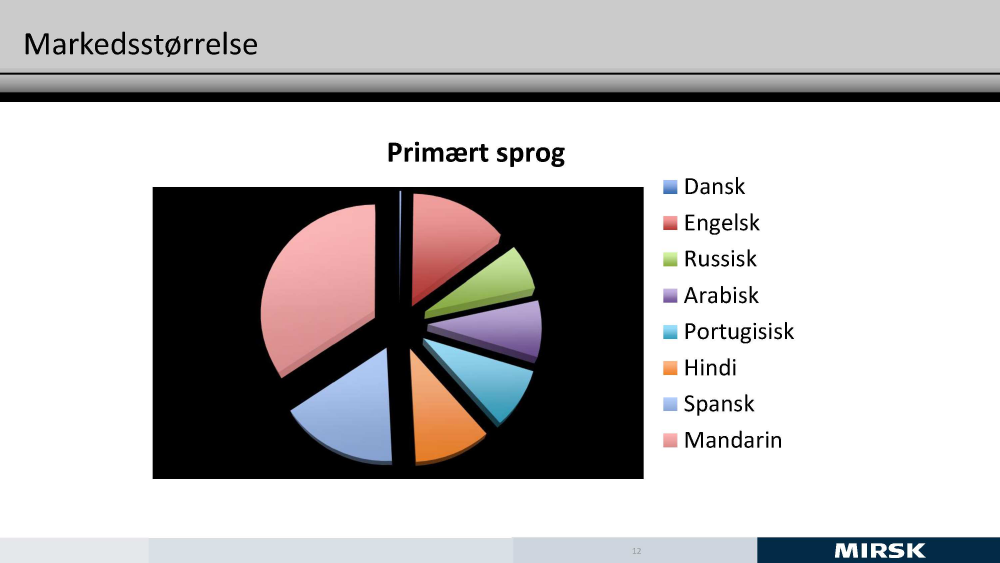 Markedsstørrelse

Primært sprog

Dansk
Engelsk
Russisk
Arabisk
Portugisisk
Hindi
Spansk
Mandarin

12

MIRSK